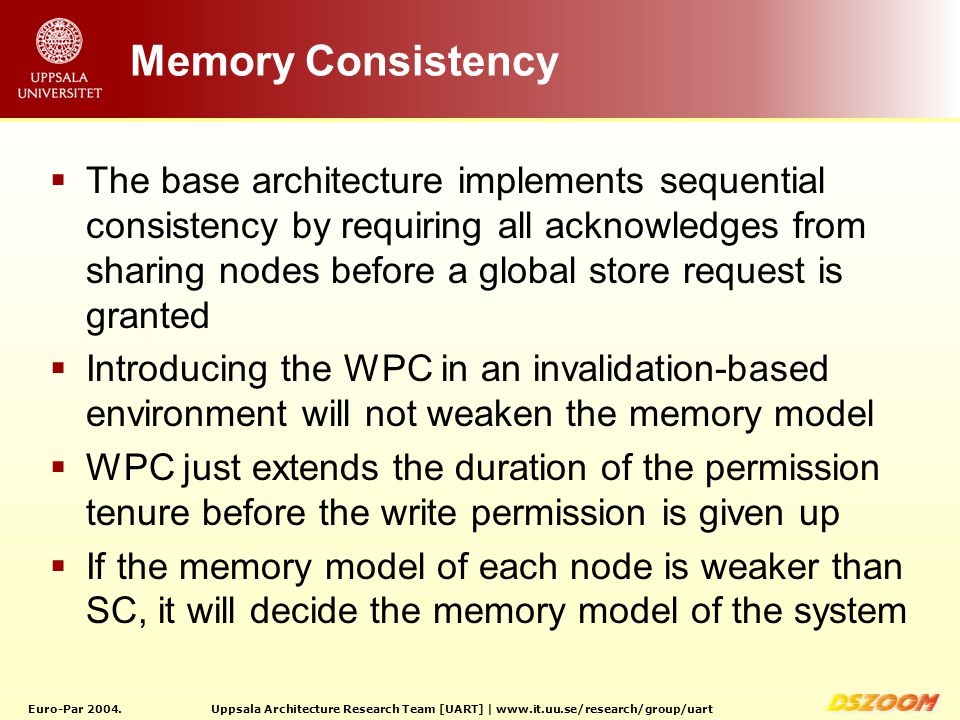 UPPSALA UNIVERSITET

Memory Consistency

▪ The base architecture implements sequential consistency by requiring all acknowledges from sharing nodes before a global store request is granted

▪ Introducing the WPC in an invalidation-based environment will not weaken the memory model

▪ WPC just extends the duration of the permission tenure before the write permission is given up

▪ If the memory model of each node is weaker than SC, it will decide the memory model of the system

Euro-Par 2004. Uppsala Architecture Research Team [UART] | www.it.uu.se/research/group/uart DSZOOM